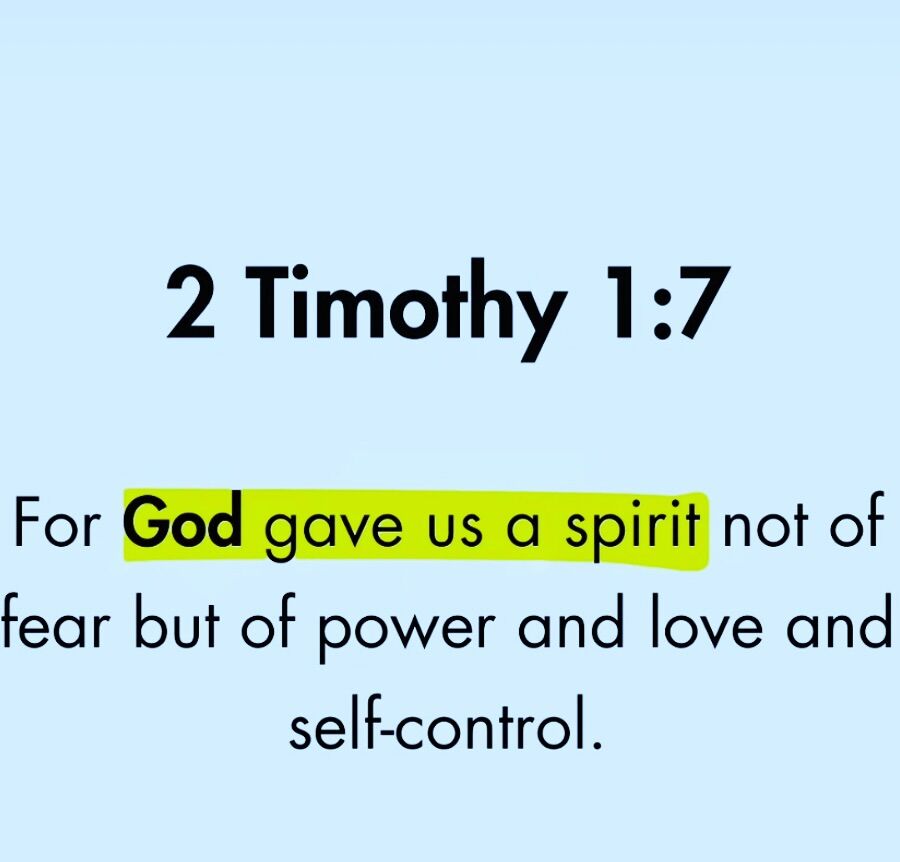 2 Timothy 1:7

For God gave us a spirit not of fear but of power and love and self-control.